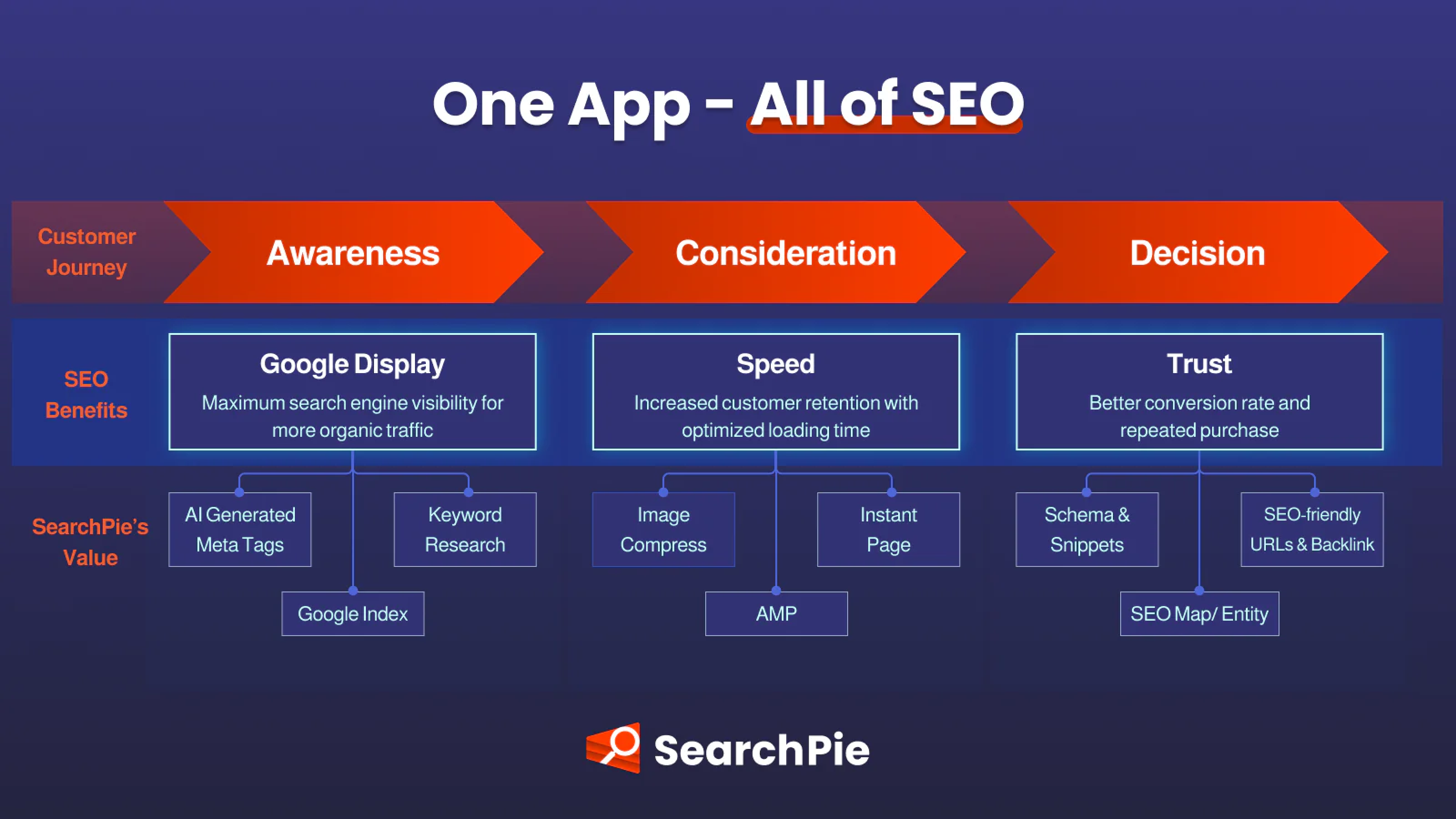 One App - All of SEO

Customer Journey

Awareness

Consideration

Decision

SEO Benefits

Google Display
Maximum search engine visibility for more organic traffic

Speed
Increased customer retention with optimized loading time

Trust
Better conversion rate and repeated purchase

SearchPie's Value

AI Generated Meta Tags

Keyword Research

Google Index

Image Compress

Instant Page

AMP

Schema & Snippets

SEO-friendly URLs & Backlink

SEO Map/ Entity

SearchPie